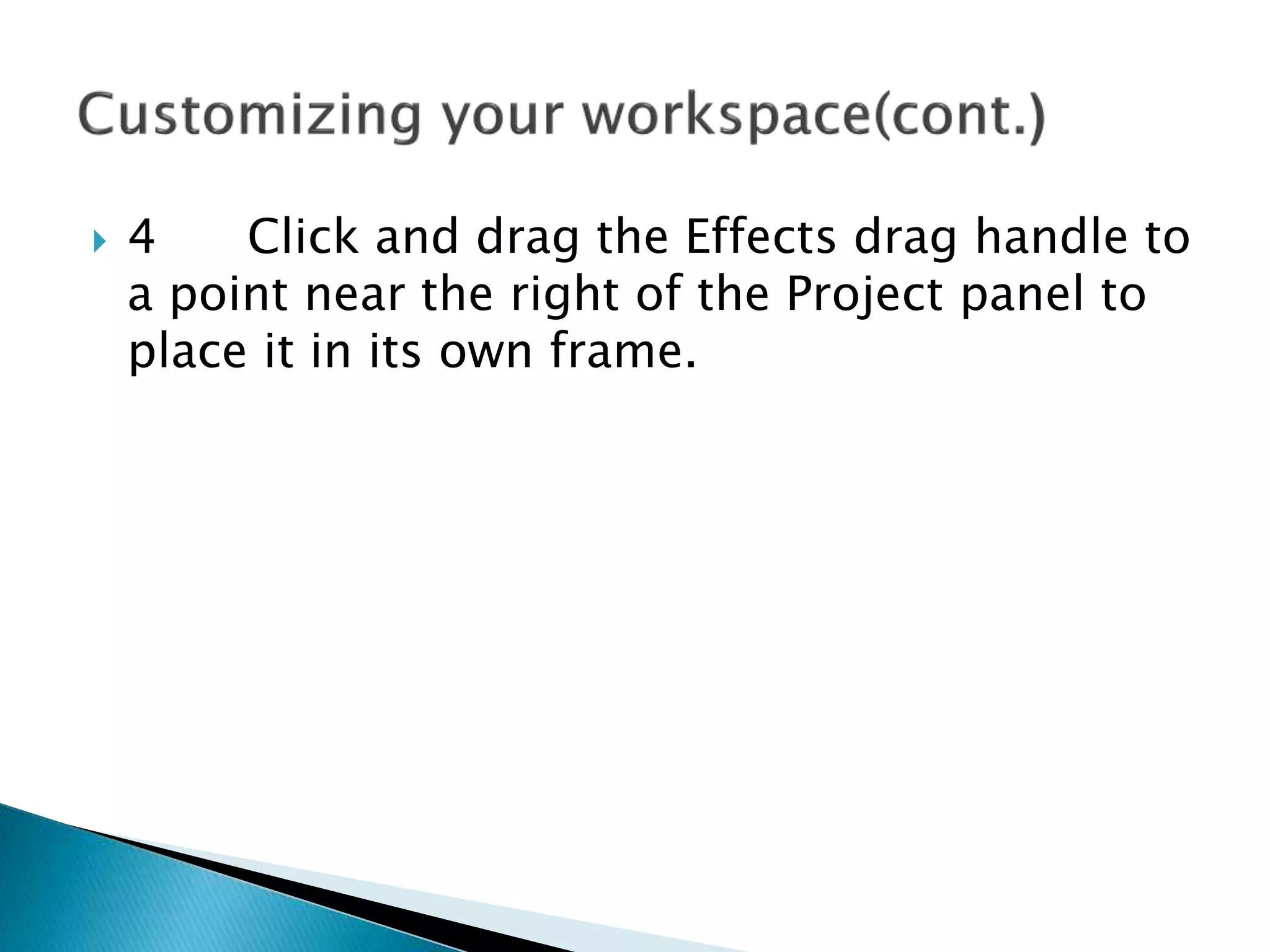 Customizing your workspace(cont.)

4 Click and drag the Effects drag handle to a point near the right of the Project panel to place it in its own frame.